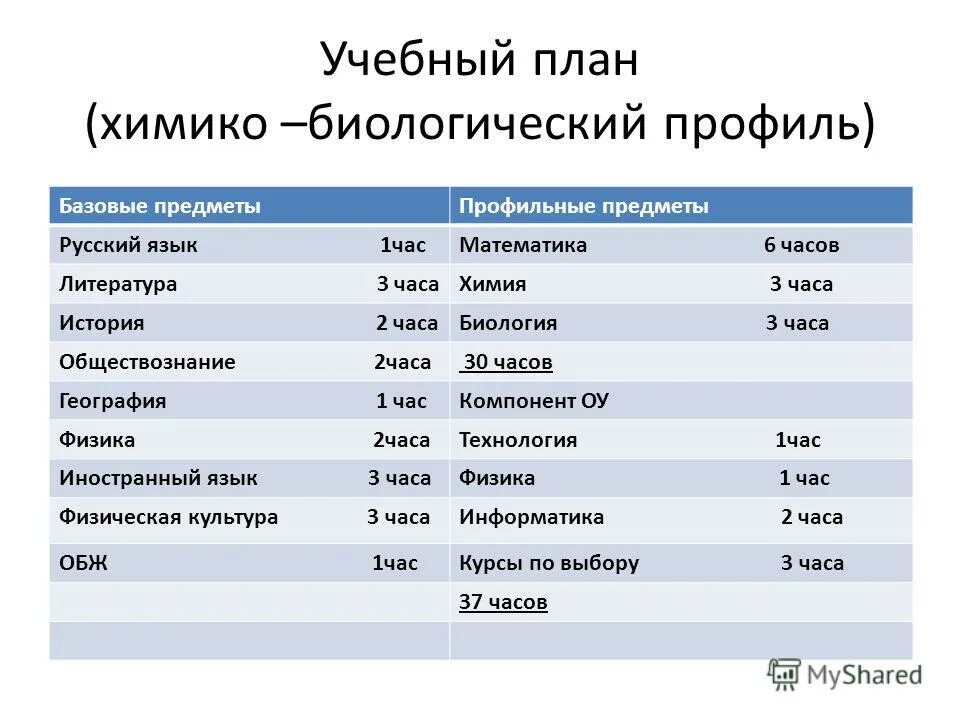 Учебный план
(химико –биологический профиль)

| Базовые предметы | Профильные предметы |
|---|---|
| Русский язык 1час | Математика 6 часов |
| Литература 3 часа | Химия 3 часа |
| История 2 часа | Биология 3 часа |
| Обществознание 2часа | 30 часов |
| География 1 час | Компонент ОУ |
| Физика 2часа | Технология 1час |
| Иностранный язык 3 часа | Физика 1 час |
| Физическая культура 3 часа | Информатика 2 часа |
| ОБЖ 1час | Курсы по выбору 3 часа |
| | 37 часов |
| | |

MyShared